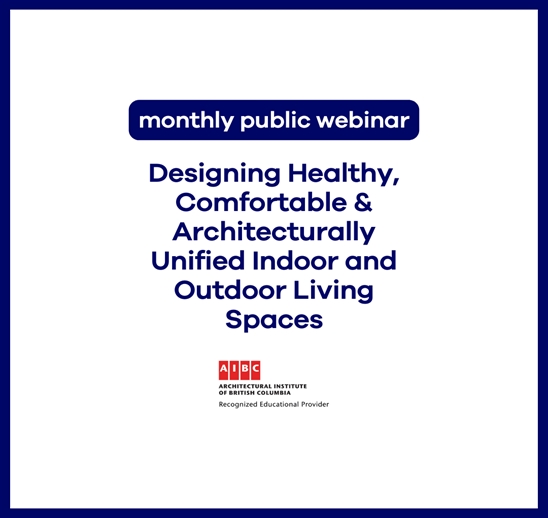 monthly public webinar

Designing Healthy, Comfortable & Architecturally Unified Indoor and Outdoor Living Spaces

AIBC
ARCHITECTURAL INSTITUTE OF BRITISH COLUMBIA
Recognized Educational Provider